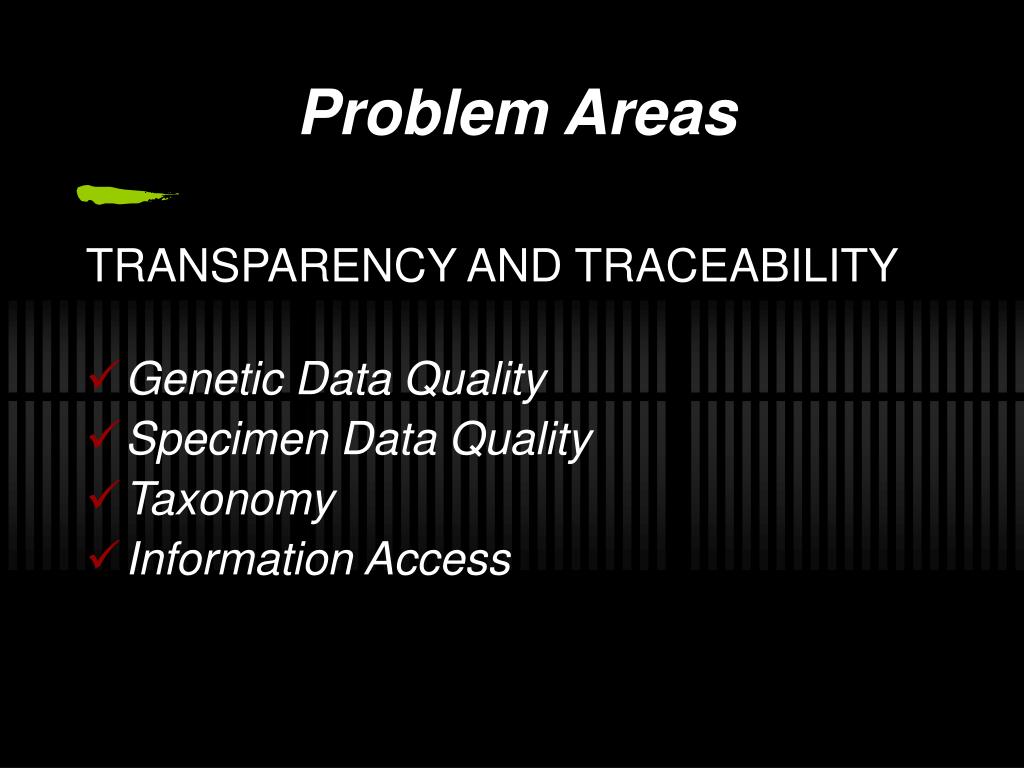 Problem Areas

TRANSPARENCY AND TRACEABILITY

✓ Genetic Data Quality
✓ Specimen Data Quality
✓ Taxonomy
✓ Information Access